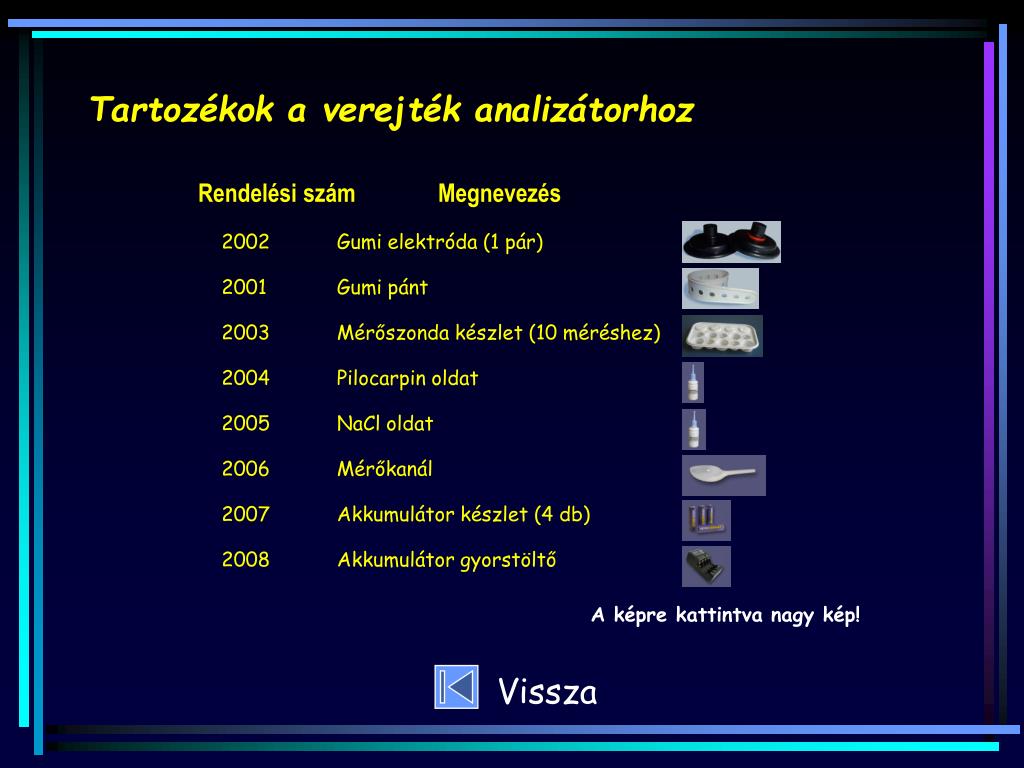 Tartozékok a verejték analizátorhoz

| Rendelési szám | Megnevezés |
|---|---|
| 2002 | Gumi elektróda (1 pár) |
| 2001 | Gumi pánt |
| 2003 | Mérőszonda készlet (10 méréshez) |
| 2004 | Pilocarpin oldat |
| 2005 | NaCl oldat |
| 2006 | Mérőkanál |
| 2007 | Akkumulátor készlet (4 db) |
| 2008 | Akkumulátor gyorstöltő |

A képre kattintva nagy kép!

Vissza